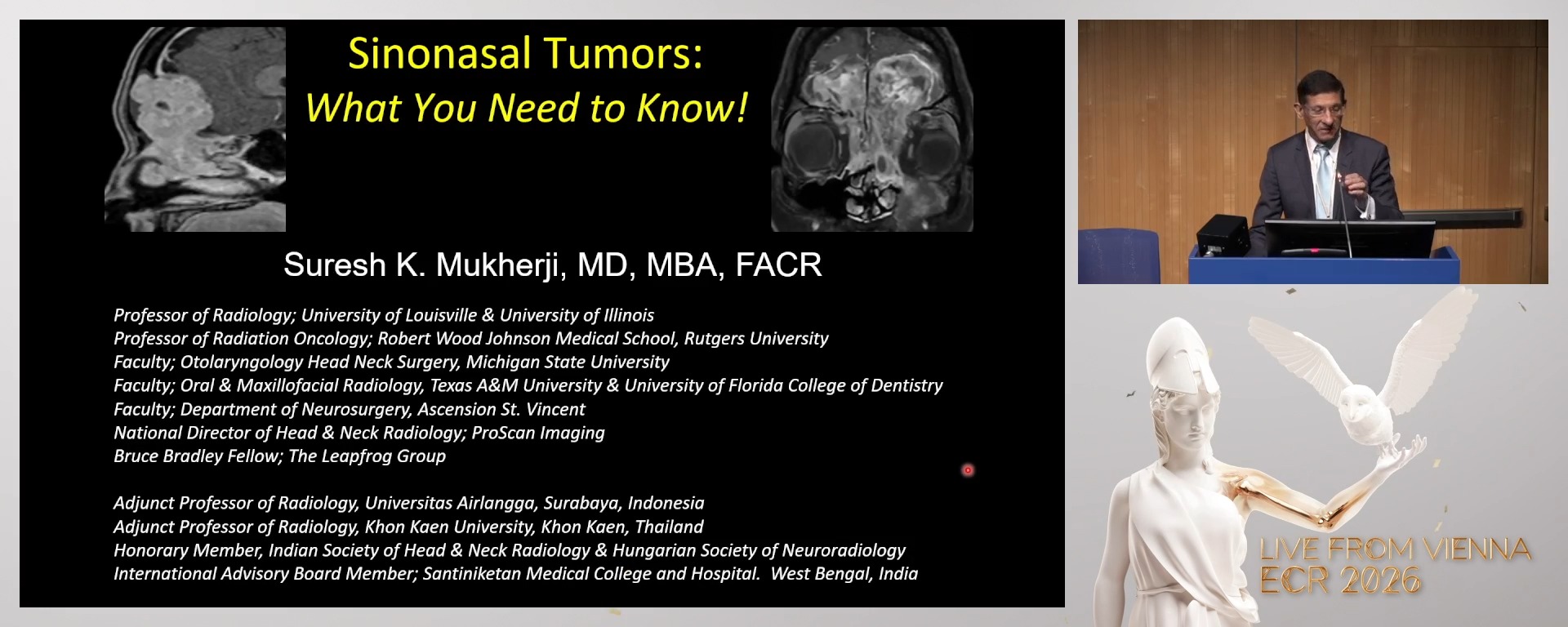 Sinonasal Tumors:
What You Need to Know!

Suresh K. Mukherji, MD, MBA, FACR

Professor of Radiology; University of Louisville & University of Illinois
Professor of Radiation Oncology; Robert Wood Johnson Medical School, Rutgers University
Faculty; Otolaryngology Head Neck Surgery, Michigan State University
Faculty; Oral & Maxillofacial Radiology, Texas A&M University & University of Florida College of Dentistry
Faculty; Department of Neurosurgery, Ascension St. Vincent
National Director of Head & Neck Radiology; ProScan Imaging
Bruce Bradley Fellow; The Leapfrog Group

Adjunct Professor of Radiology, Universitas Airlangga, Surabaya, Indonesia
Adjunct Professor of Radiology, Khon Kaen University, Khon Kaen, Thailand
Honorary Member, Indian Society of Head & Neck Radiology & Hungarian Society of Neuroradiology
International Advisory Board Member; Santiniketan Medical College and Hospital. West Bengal, India

LIVE FROM VIENNA
ECR 2026